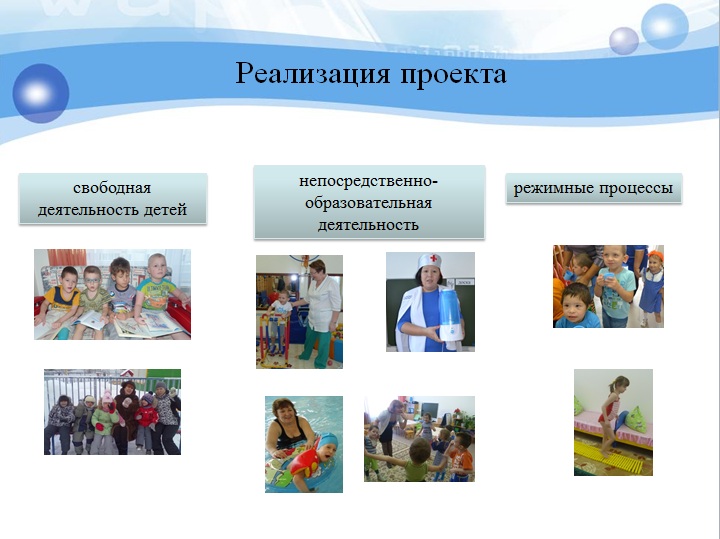 Реализация проекта

свободная деятельность детей

непосредственно-образовательная деятельность

режимные процессы